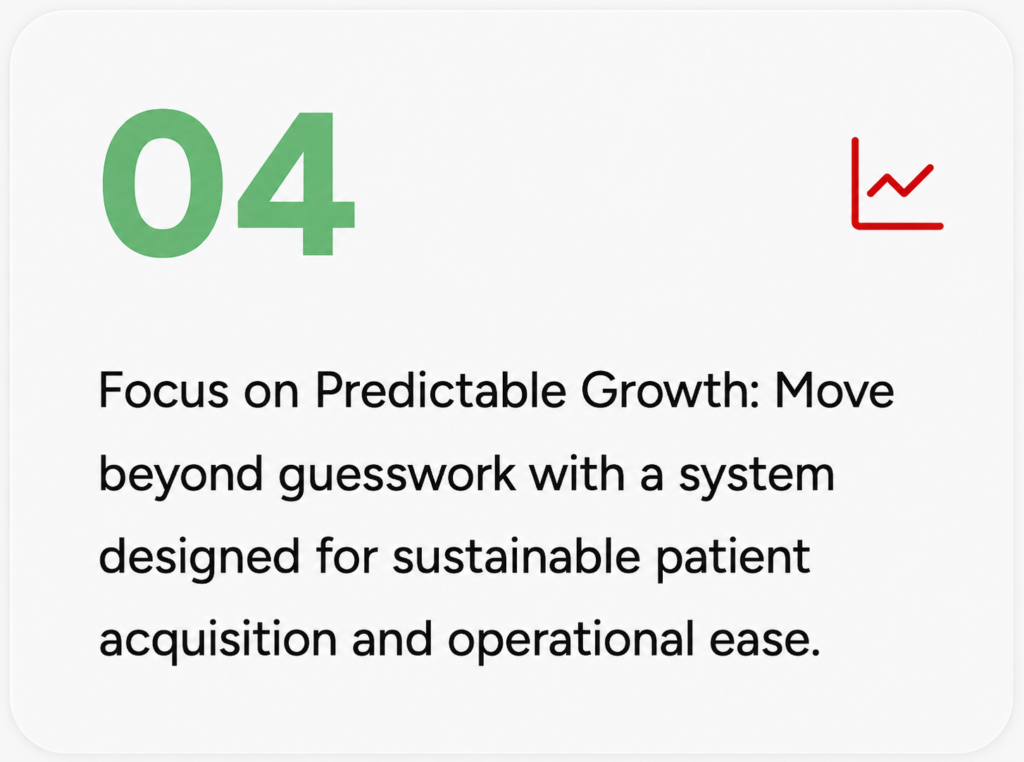 04

Focus on Predictable Growth: Move beyond guesswork with a system designed for sustainable patient acquisition and operational ease.